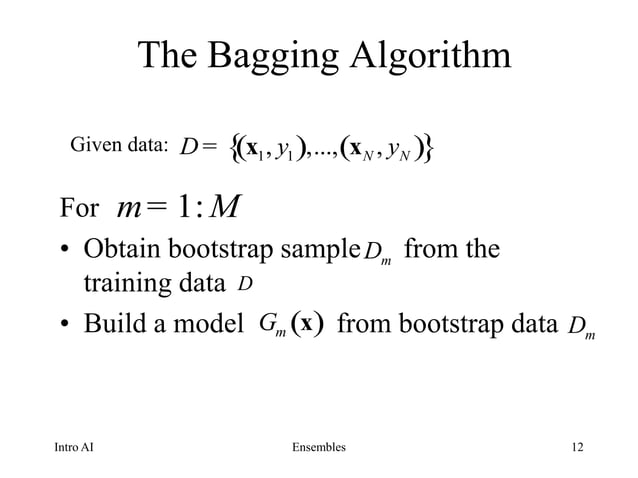 The Bagging Algorithm

Given data: $D = \{(\mathbf{x}_1, y_1), ..., (\mathbf{x}_N, y_N)\}$

For $m = 1 : M$

• Obtain bootstrap sample $D_m$ from the training data $D$

• Build a model $G_m(\mathbf{x})$ from bootstrap data $D_m$

Intro AI

Ensembles

12